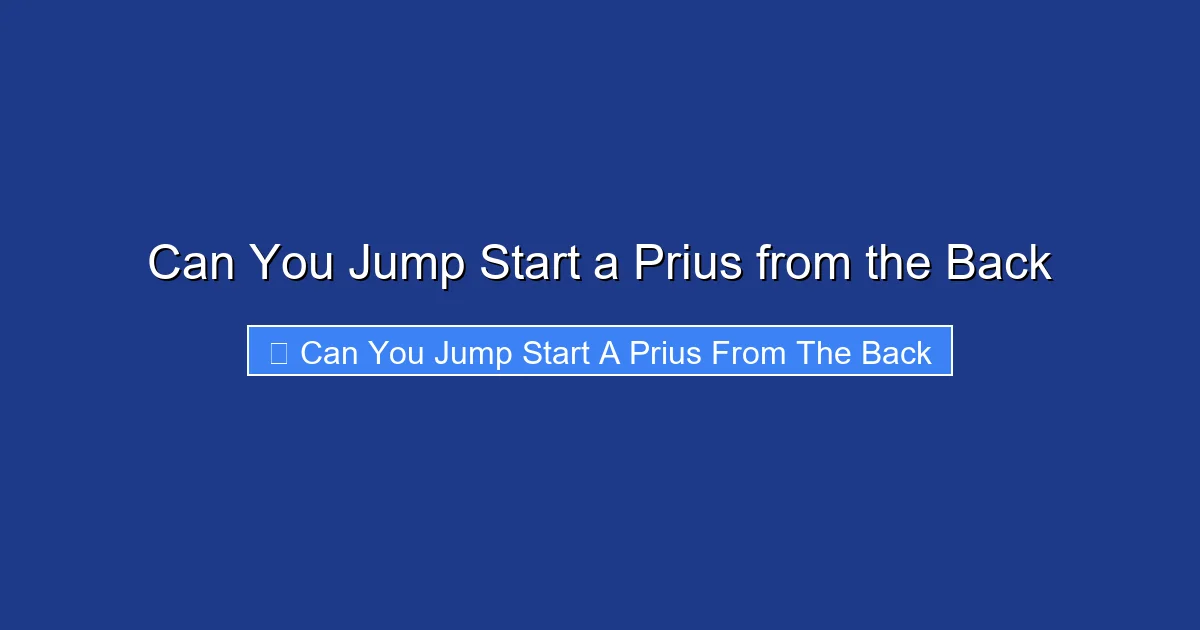 Can You Jump Start a Prius from the Back

Can You Jump Start A Prius From The Back